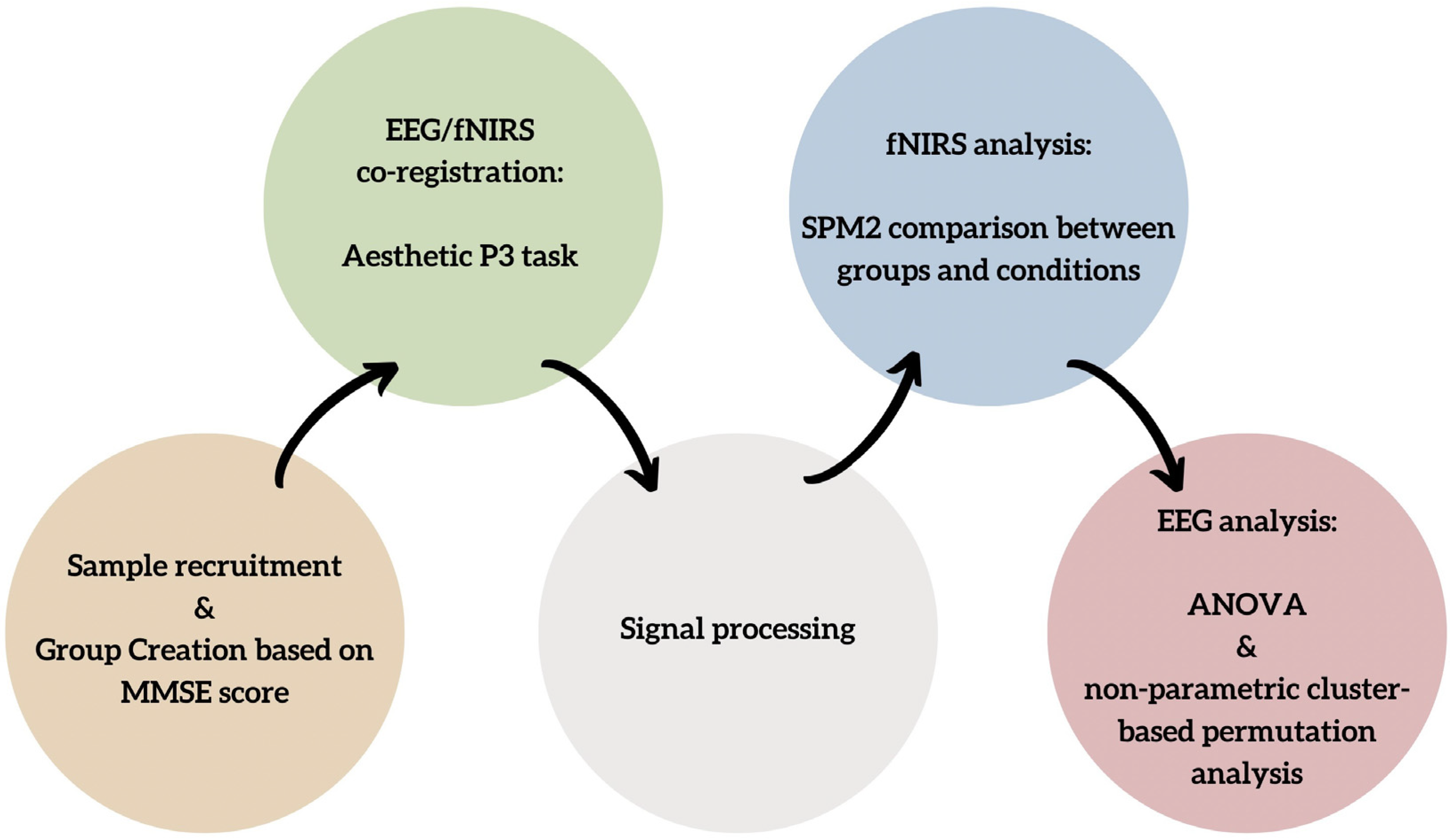 Sample recruitment
&
Group Creation based on MMSE score

EEG/fNIRS co-registration:

Aesthetic P3 task

Signal processing

fNIRS analysis:

SPM2 comparison between groups and conditions

EEG analysis:

ANOVA
&
non-parametric cluster-based permutation analysis